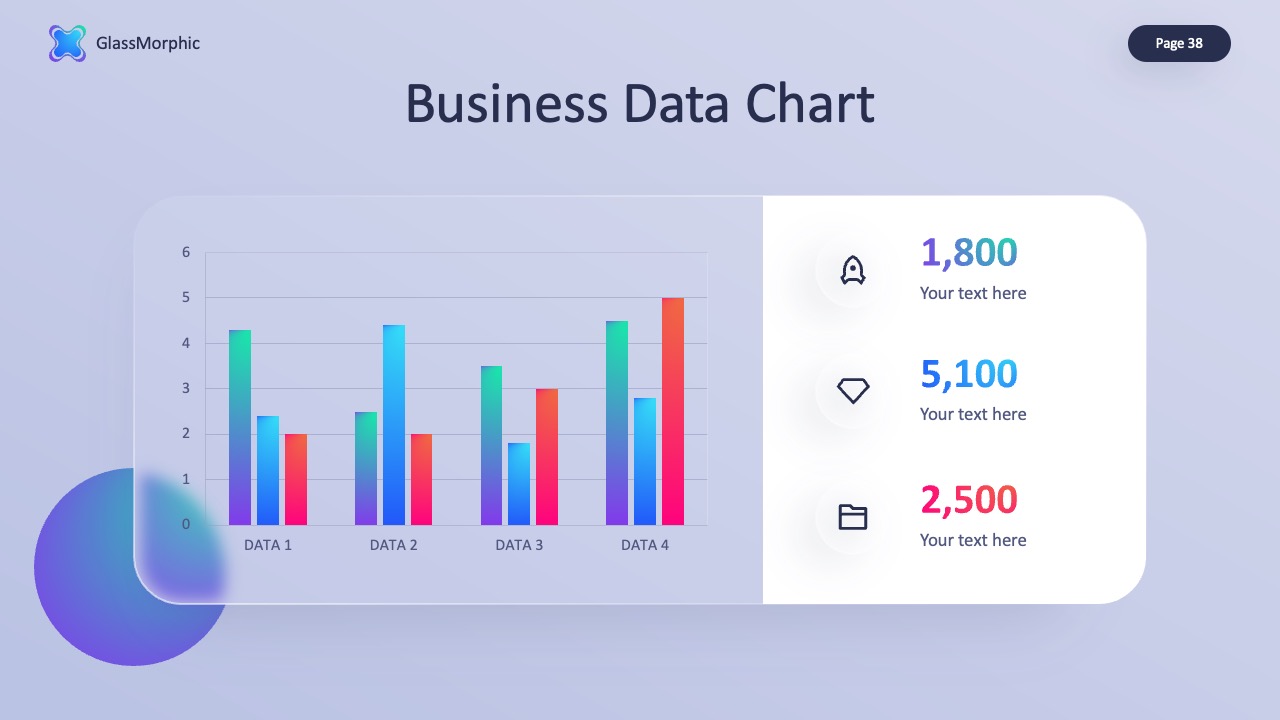 GlassMorphic

Page 38

Business Data Chart

6
5
4
3
2
1
0

DATA 1 DATA 2 DATA 3 DATA 4

1,800
Your text here

5,100
Your text here

2,500
Your text here